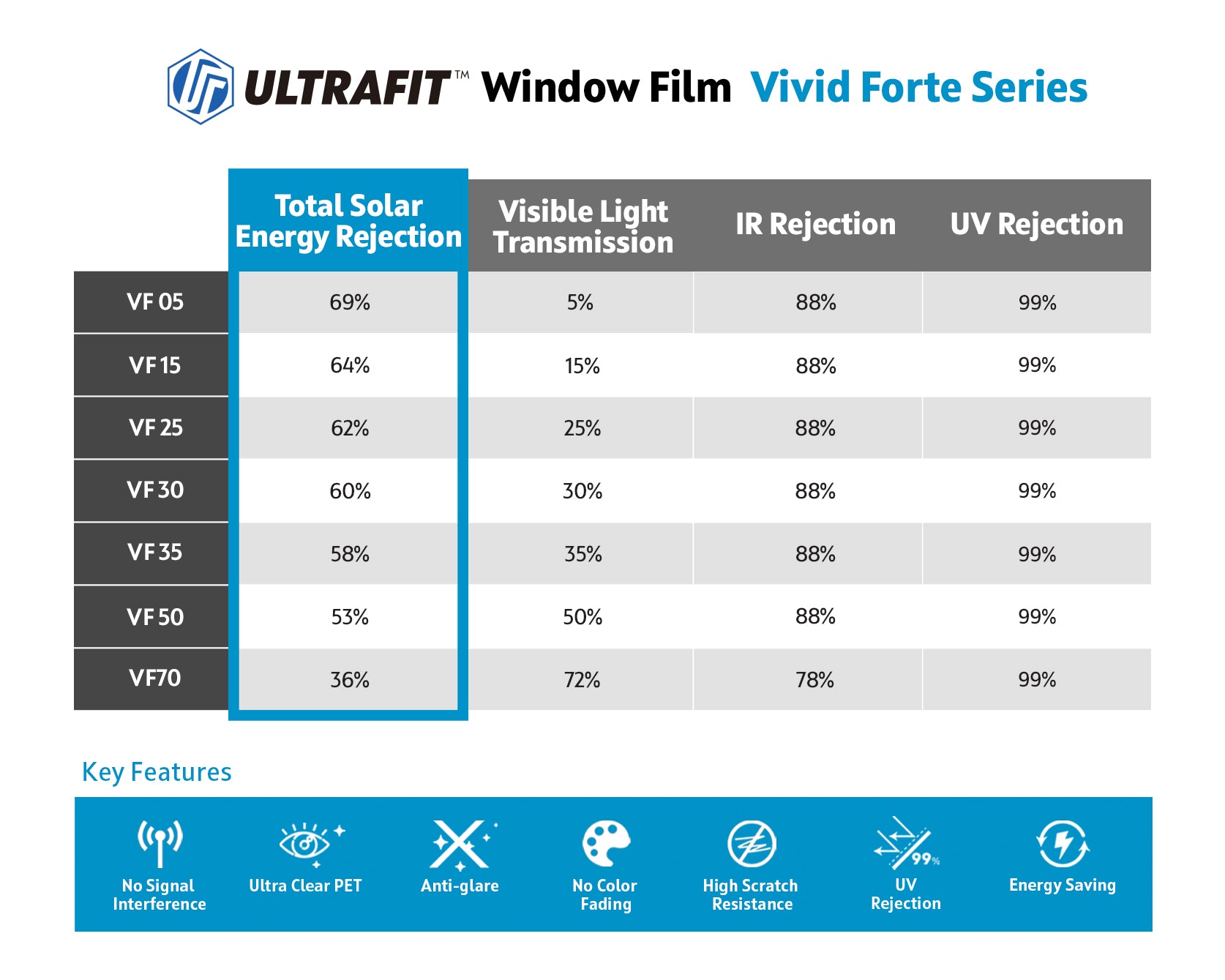 ULTRAFIT™ Window Film Vivid Forte Series

| | Total Solar Energy Rejection | Visible Light Transmission | IR Rejection | UV Rejection |
|---|---|---|---|---|
| VF 05 | 69% | 5% | 88% | 99% |
| VF 15 | 64% | 15% | 88% | 99% |
| VF 25 | 62% | 25% | 88% | 99% |
| VF 30 | 60% | 30% | 88% | 99% |
| VF 35 | 58% | 35% | 88% | 99% |
| VF 50 | 53% | 50% | 88% | 99% |
| VF70 | 36% | 72% | 78% | 99% |

Key Features

No Signal Interference
Ultra Clear PET
Anti-glare
No Color Fading
High Scratch Resistance
99%
UV Rejection
Energy Saving